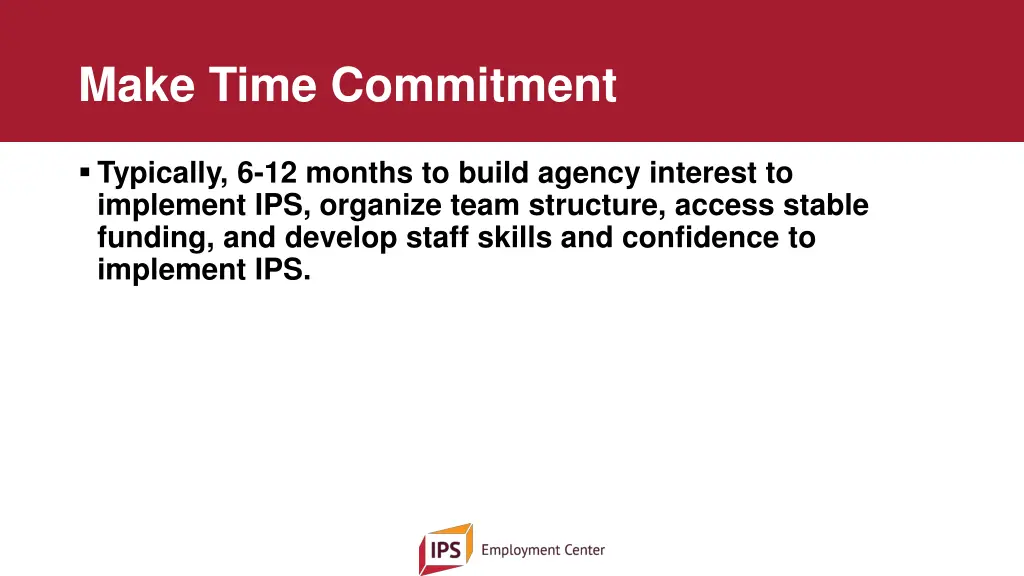 Make Time Commitment

▪ Typically, 6-12 months to build agency interest to implement IPS, organize team structure, access stable funding, and develop staff skills and confidence to implement IPS.

IPS Employment Center